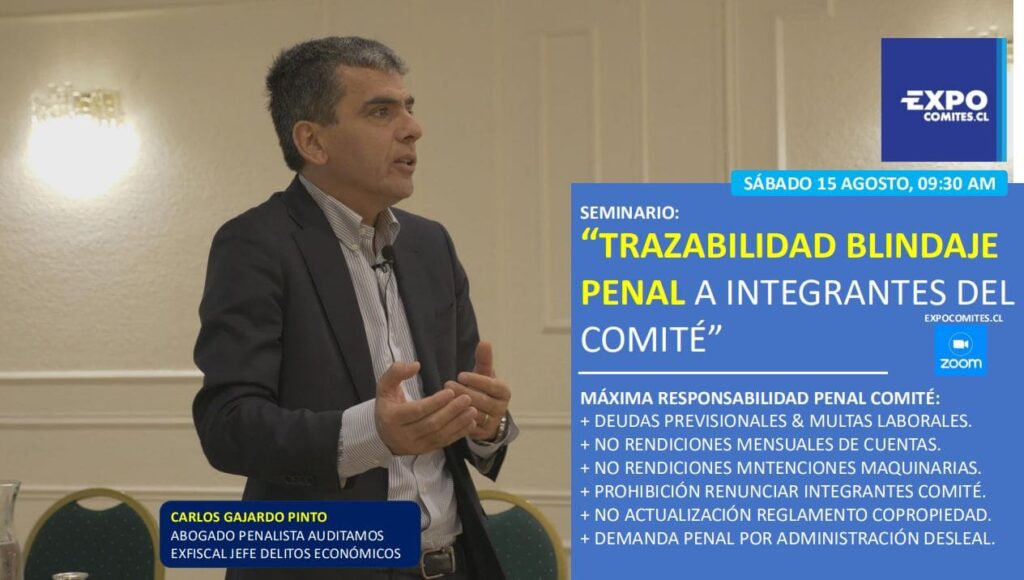 EXPO
COMITES.CL

SÁBADO 15 AGOSTO, 09:30 AM

SEMINARIO:
"TRAZABILIDAD BLINDAJE PENAL A INTEGRANTES DEL COMITÉ"

EXPOCOMITES.CL

zoom

MÁXIMA RESPONSABILIDAD PENAL COMITÉ:
+ DEUDAS PREVISIONALES & MULTAS LABORALES.
+ NO RENDICIONES MENSUALES DE CUENTAS.
+ NO RENDICIONES MNTENCIONES MAQUINARIAS.
+ PROHIBICIÓN RENUNCIAR INTEGRANTES COMITÉ.
+ NO ACTUALIZACIÓN REGLAMENTO COPROPIEDAD.
+ DEMANDA PENAL POR ADMINISTRACIÓN DESLEAL.

CARLOS GAJARDO PINTO
ABOGADO PENALISTA AUDITAMOS
EXFISCAL JEFE DELITOS ECONÓMICOS